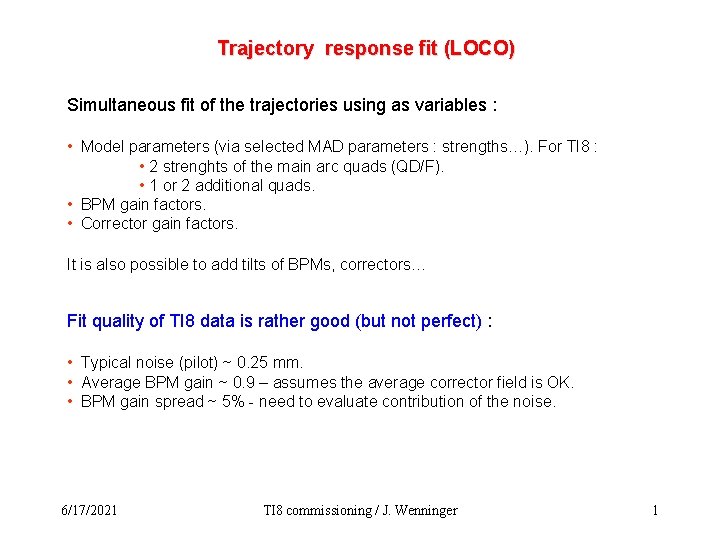 Trajectory response fit (LOCO)

Simultaneous fit of the trajectories using as variables :

• Model parameters (via selected MAD parameters : strengths…). For TI8 :
• 2 strenghts of the main arc quads (QD/F).
• 1 or 2 additional quads.
• BPM gain factors.
• Corrector gain factors.

It is also possible to add tilts of BPMs, correctors…

Fit quality of TI8 data is rather good (but not perfect) :

• Typical noise (pilot) ~ 0.25 mm.
• Average BPM gain ~ 0.9 – assumes the average corrector field is OK.
• BPM gain spread ~ 5% - need to evaluate contribution of the noise.

6/17/2021

TI8 commissioning / J. Wenninger

1